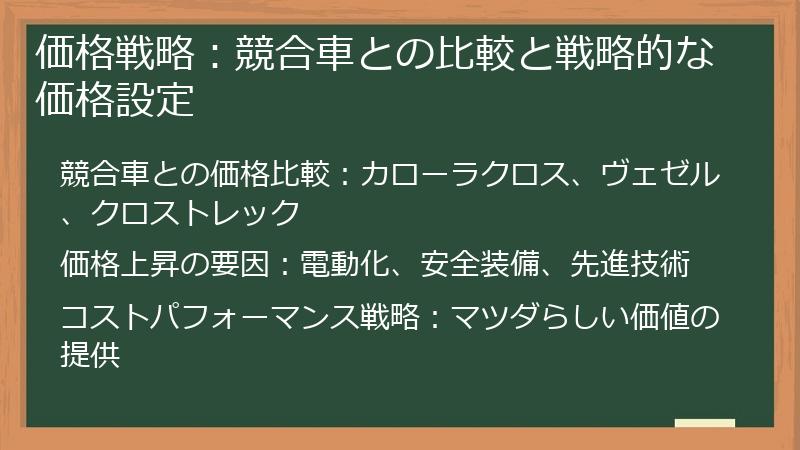 価格戦略：競合車との比較と戦略的な価格設定

競合車との価格比較：カローラクロス、ヴェゼル、クロストレック

価格上昇の要因：電動化、安全装備、先進技術

コストパフォーマンス戦略：マツダらしい価値の提供